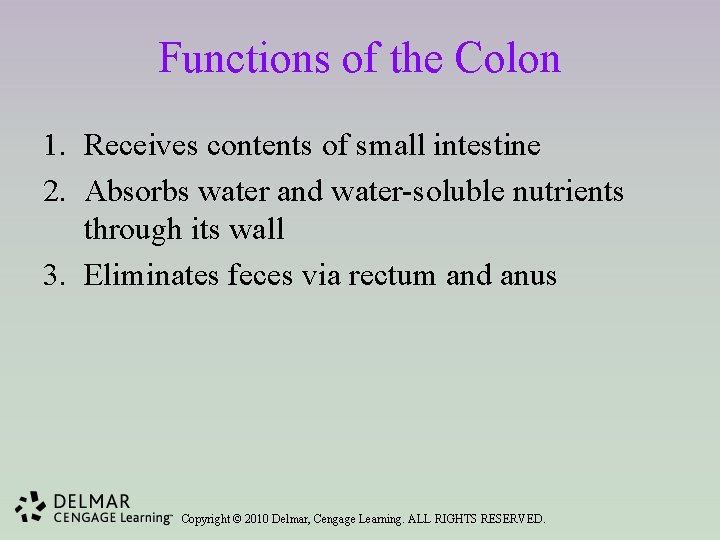 Functions of the Colon

1. Receives contents of small intestine
2. Absorbs water and water-soluble nutrients through its wall
3. Eliminates feces via rectum and anus

DELMAR
CENGAGE Learning™

Copyright © 2010 Delmar, Cengage Learning. ALL RIGHTS RESERVED.